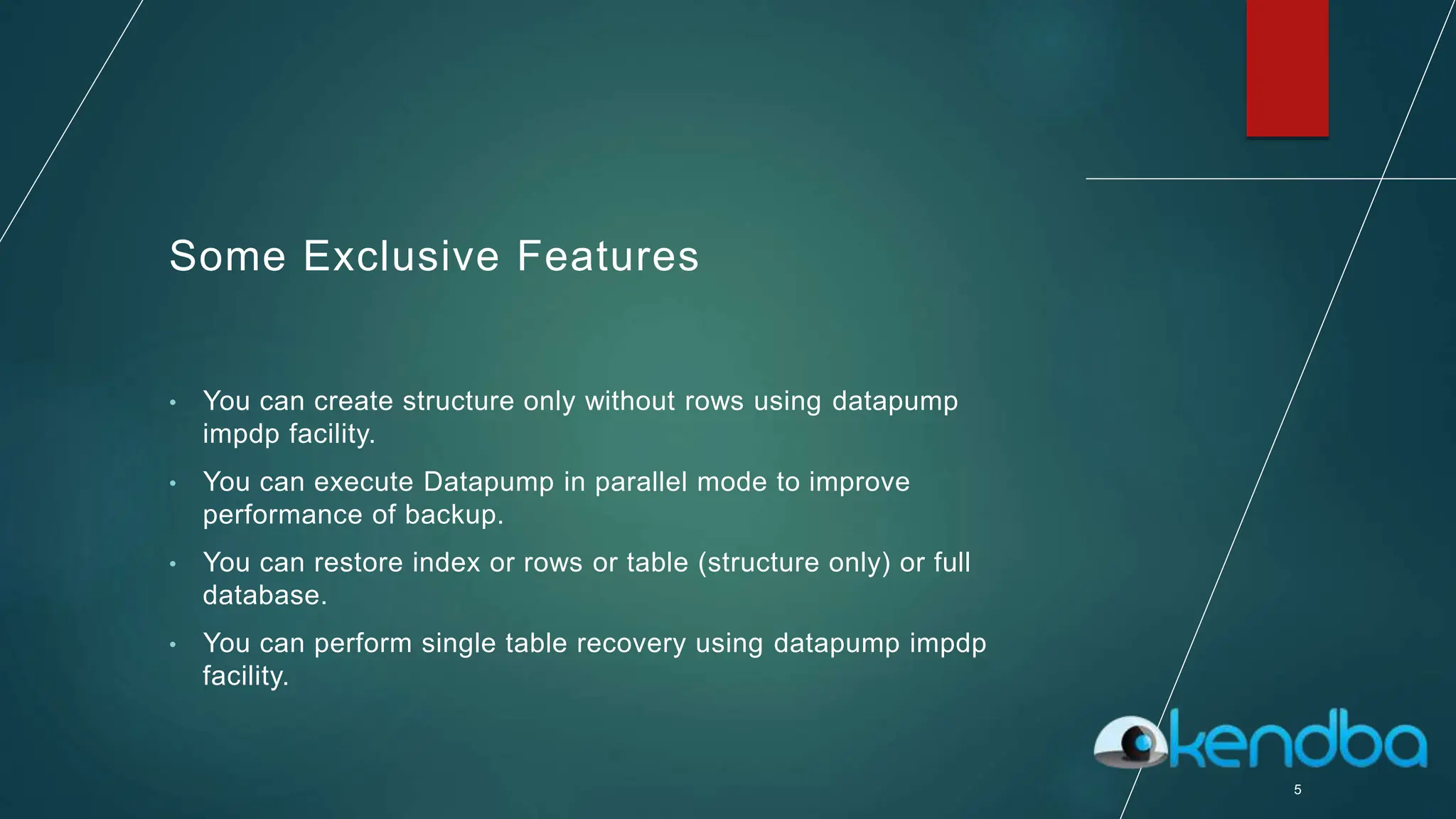 Some Exclusive Features

• You can create structure only without rows using datapump impdp facility.

• You can execute Datapump in parallel mode to improve performance of backup.

• You can restore index or rows or table (structure only) or full database.

• You can perform single table recovery using datapump impdp facility.

kendba

5